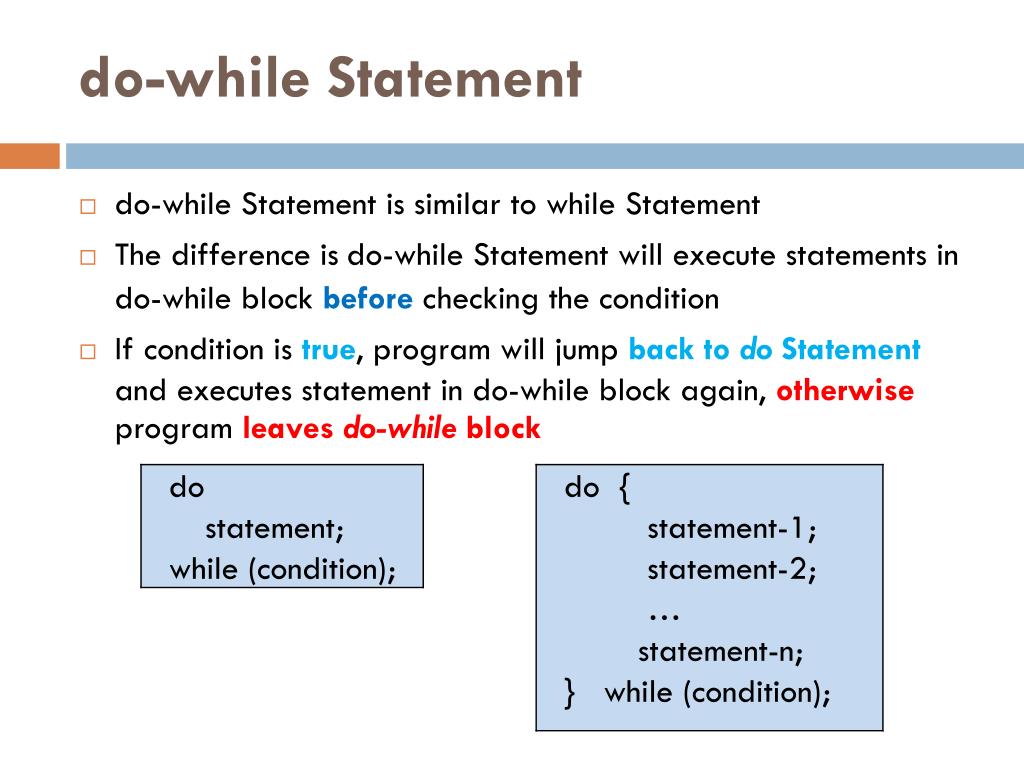 do-while Statement

□ do-while Statement is similar to while Statement

□ The difference is do-while Statement will execute statements in do-while block before checking the condition

□ If condition is true, program will jump back to do Statement and executes statement in do-while block again, otherwise program leaves do-while block

do
statement;
while (condition);

do {
statement-1;
statement-2;
…
statement-n;
} while (condition);